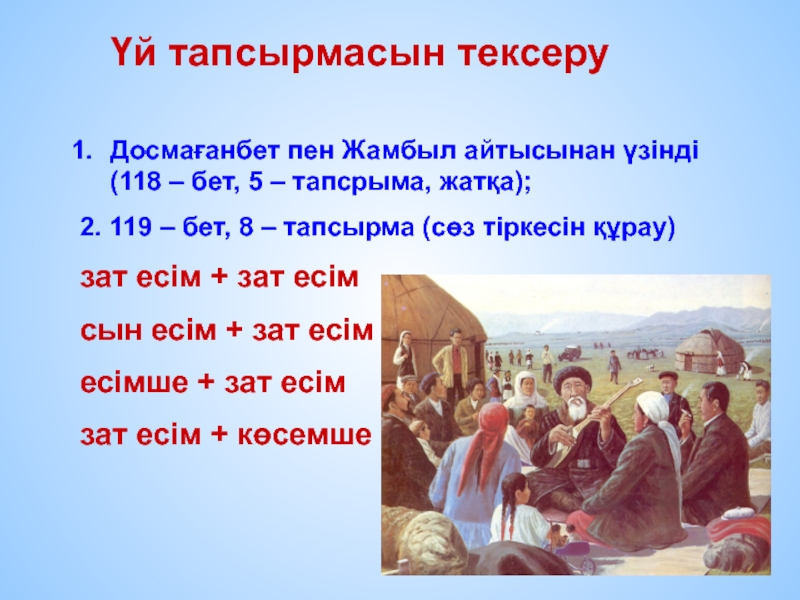 Үй тапсырмасын тексеру

1. Досмағанбет пен Жамбыл айтысынан үзінді (118 – бет, 5 – тапсрыма, жатқа);

2. 119 – бет, 8 – тапсырма (сөз тіркесін құрау)

зат есім + зат есім

сын есім + зат есім

есімше + зат есім

зат есім + көсемше